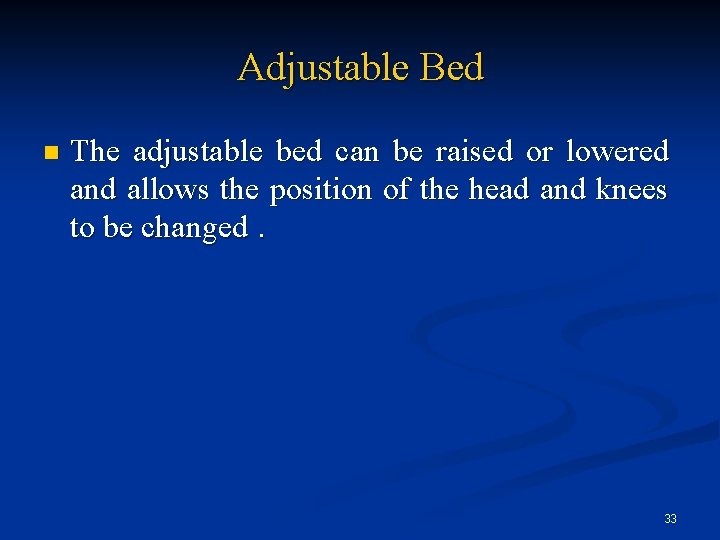 Adjustable Bed

The adjustable bed can be raised or lowered and allows the position of the head and knees to be changed .

33